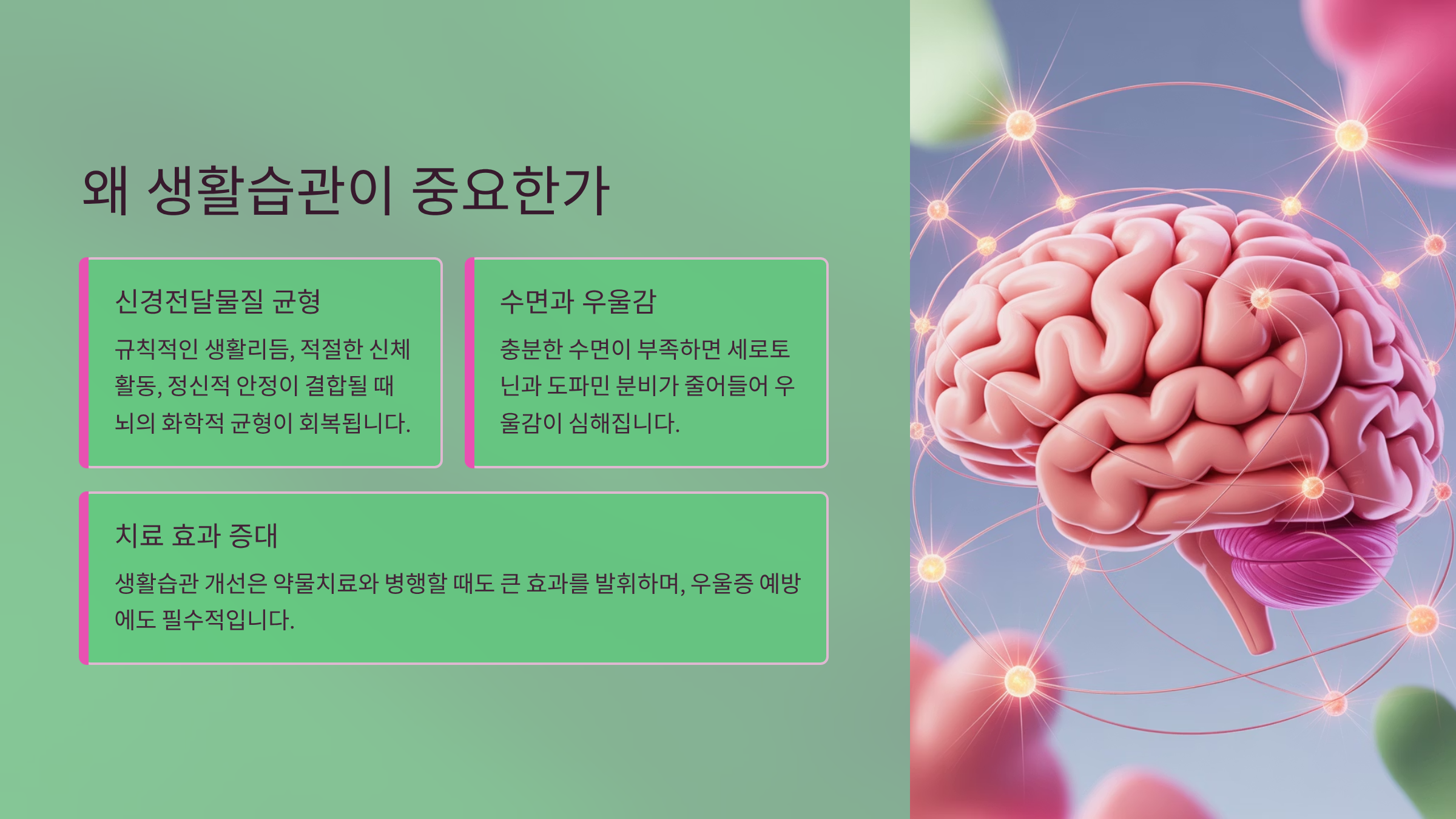 왜 생활습관이 중요한가

신경전달물질 균형

규칙적인 생활리듬, 적절한 신체 활동, 정신적 안정이 결합될 때 뇌의 화학적 균형이 회복됩니다.

수면과 우울감

충분한 수면이 부족하면 세로토닌과 도파민 분비가 줄어들어 우울감이 심해집니다.

치료 효과 증대

생활습관 개선은 약물치료와 병행할 때도 큰 효과를 발휘하며, 우울증 예방에도 필수적입니다.